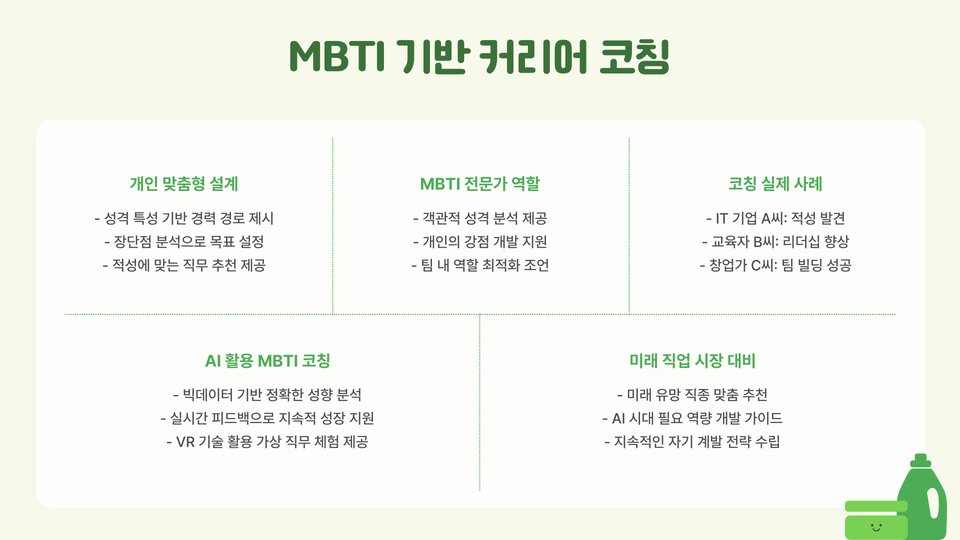 MBTI 기반 커리어 코칭

개인 맞춤형 설계

- 성격 특성 기반 경력 경로 제시
- 장단점 분석으로 목표 설정
- 적성에 맞는 직무 추천 제공

MBTI 전문가 역할

- 객관적 성격 분석 제공
- 개인의 강점 개발 지원
- 팀 내 역할 최적화 조언

코칭 실제 사례

- IT 기업 A씨: 적성 발견
- 교육자 B씨: 리더십 향상
- 창업가 C씨: 팀 빌딩 성공

AI 활용 MBTI 코칭

- 빅데이터 기반 정확한 성향 분석
- 실시간 피드백으로 지속적 성장 지원
- VR 기술 활용 가상 직무 체험 제공

미래 직업 시장 대비

- 미래 유망 직종 맞춤 추천
- AI 시대 필요 역량 개발 가이드
- 지속적인 자기 계발 전략 수립